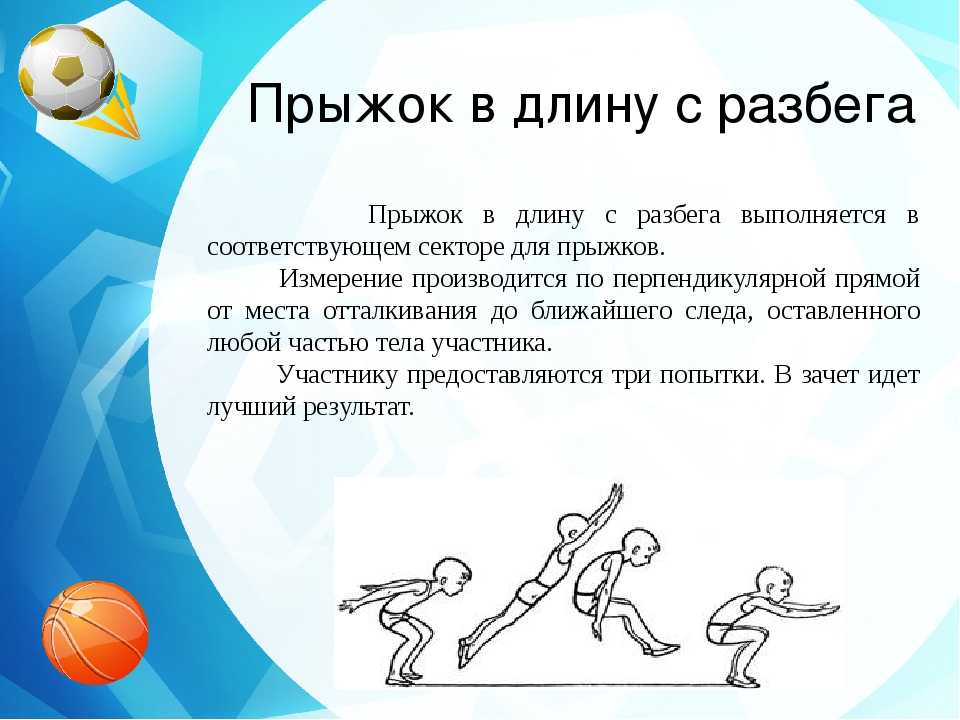 Прыжок в длину с разбега

Прыжок в длину с разбега выполняется в соответствующем секторе для прыжков.

Измерение производится по перпендикулярной прямой от места отталкивания до ближайшего следа, оставленного любой частью тела участника.

Участнику предоставляются три попытки. В зачет идет лучший результат.